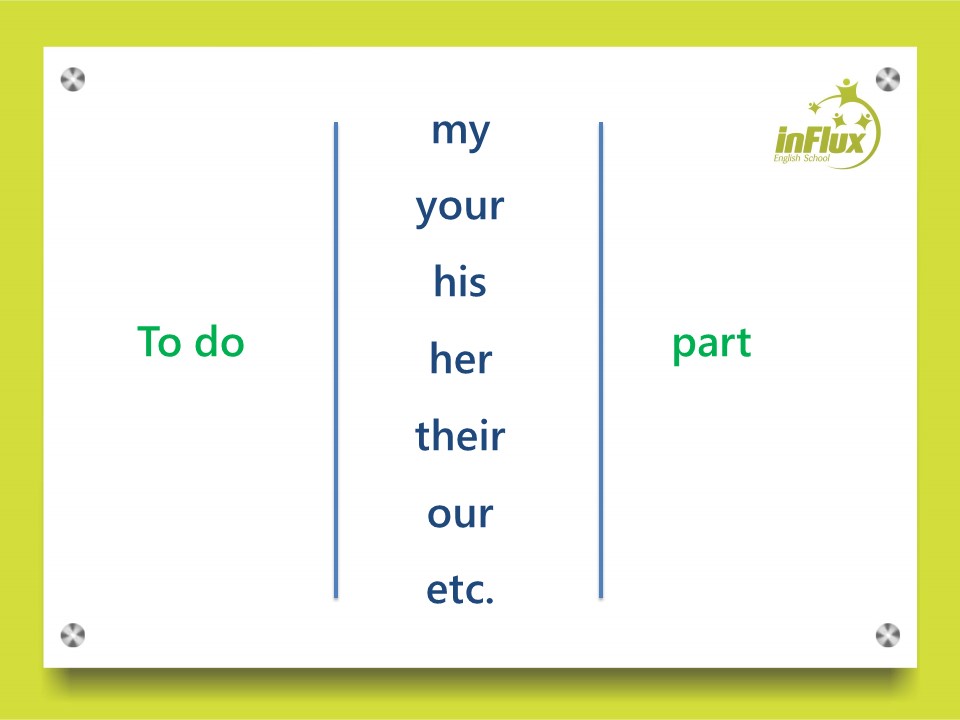 inFlux
English School

To do

my
your
his
her
their
our
etc.

part